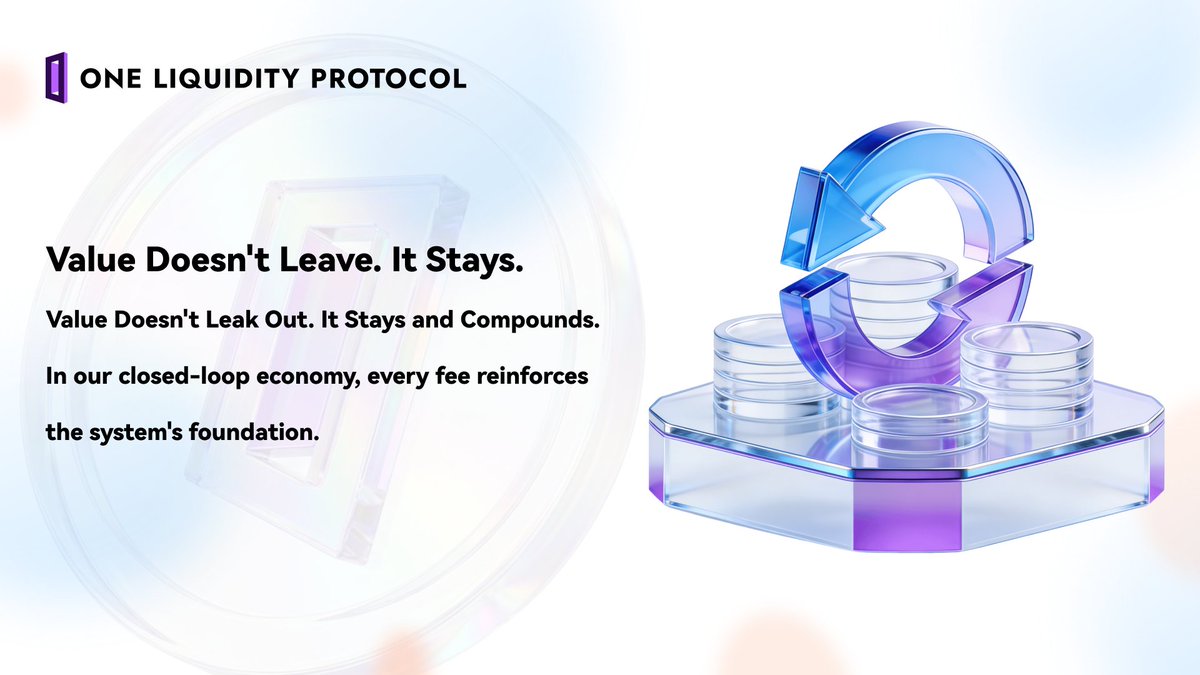 ONE LIQUIDITY PROTOCOL

Value Doesn't Leave. It Stays.

Value Doesn't Leak Out. It Stays and Compounds.

In our closed-loop economy, every fee reinforces the system's foundation.